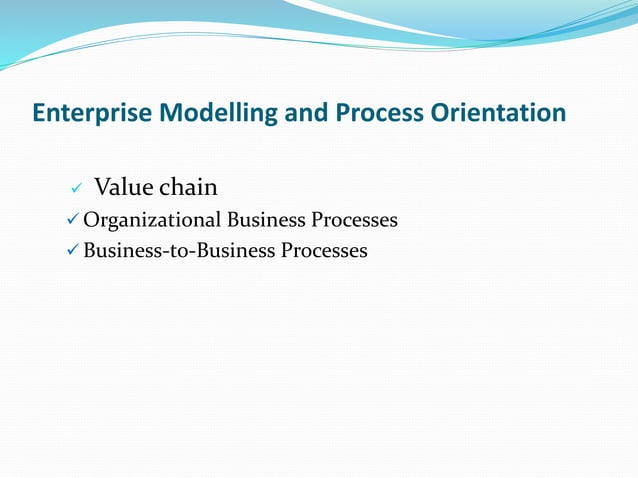 Enterprise Modelling and Process Orientation

✓ Value chain
✓ Organizational Business Processes
✓ Business-to-Business Processes